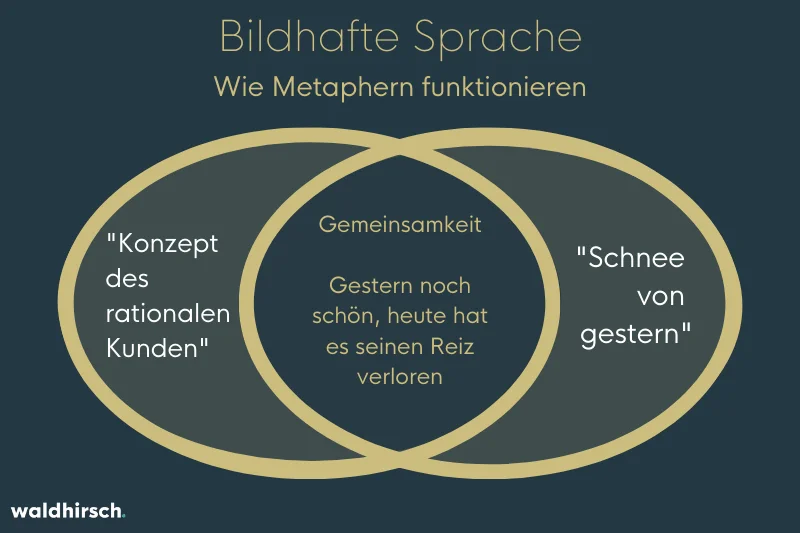 Bildhafte Sprache

Wie Metaphern funktionieren

"Konzept des rationalen Kunden"

Gemeinsamkeit

Gestern noch schön, heute hat es seinen Reiz verloren

"Schnee von gestern"

waldhirsch.